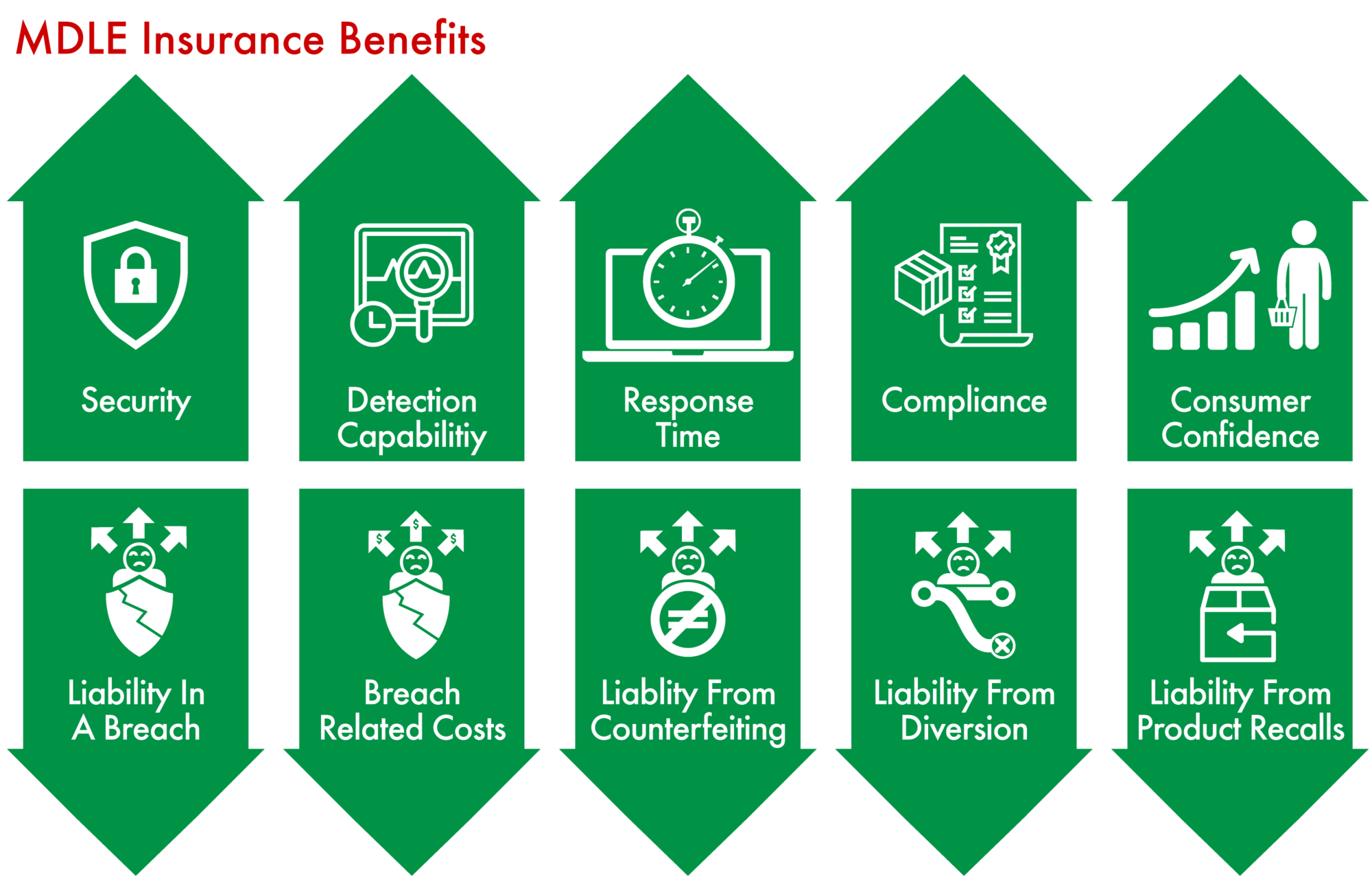 MDLE Insurance Benefits

Security

Detection Capabilitiy

Response Time

Compliance

Consumer Confidence

Liability In A Breach

Breach Related Costs

Liablity From Counterfeiting

Liability From Diversion

Liability From Product Recalls